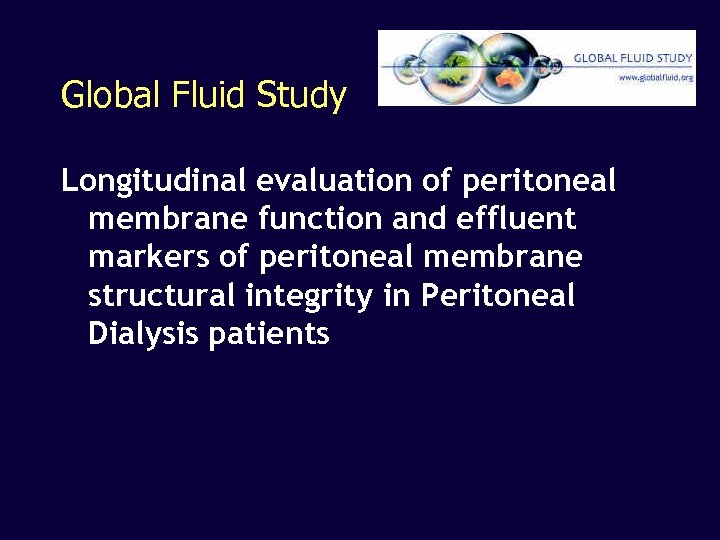 Global Fluid Study

GLOBAL FLUID STUDY
www.globalfluid.org

Longitudinal evaluation of peritoneal membrane function and effluent markers of peritoneal membrane structural integrity in Peritoneal Dialysis patients